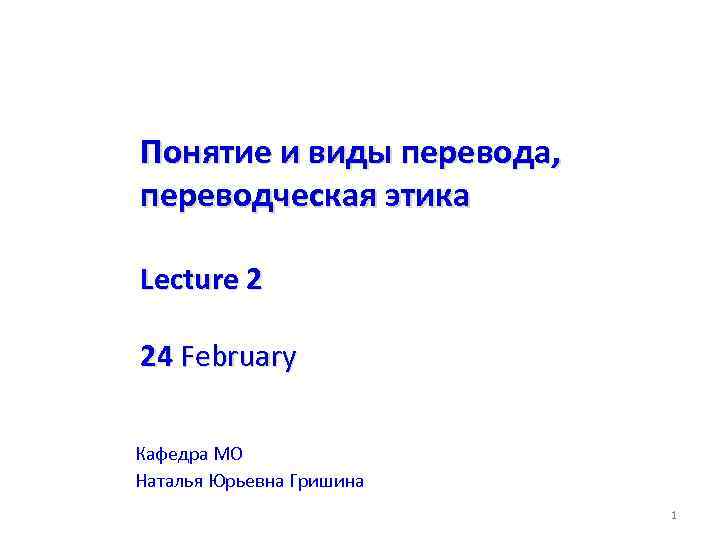 Понятие и виды перевода, переводческая этика

Lecture 2

24 February

Кафедра МО
Наталья Юрьевна Гришина

1